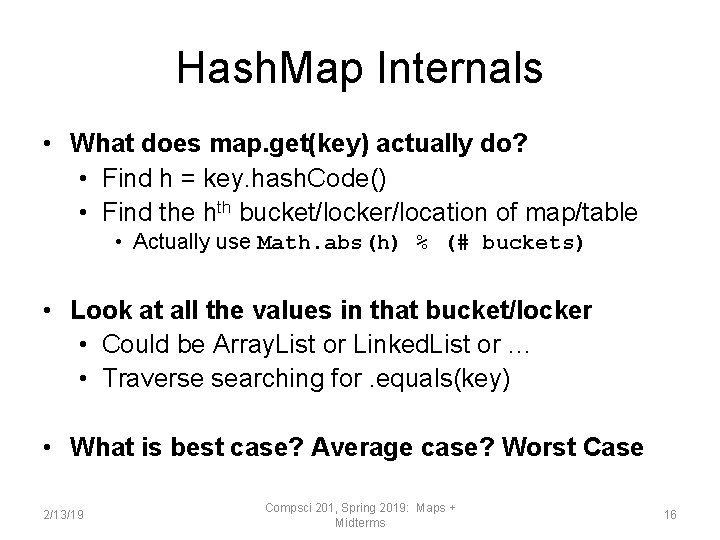 HashMap Internals

• What does map.get(key) actually do?
  • Find h = key.hashCode()
  • Find the h$^{th}$ bucket/locker/location of map/table
    • Actually use Math.abs(h) % (# buckets)

• Look at all the values in that bucket/locker
  • Could be ArrayList or LinkedList or ...
  • Traverse searching for .equals(key)

• What is best case? Average case? Worst Case

2/13/19

Compsci 201, Spring 2019: Maps + Midterms

16